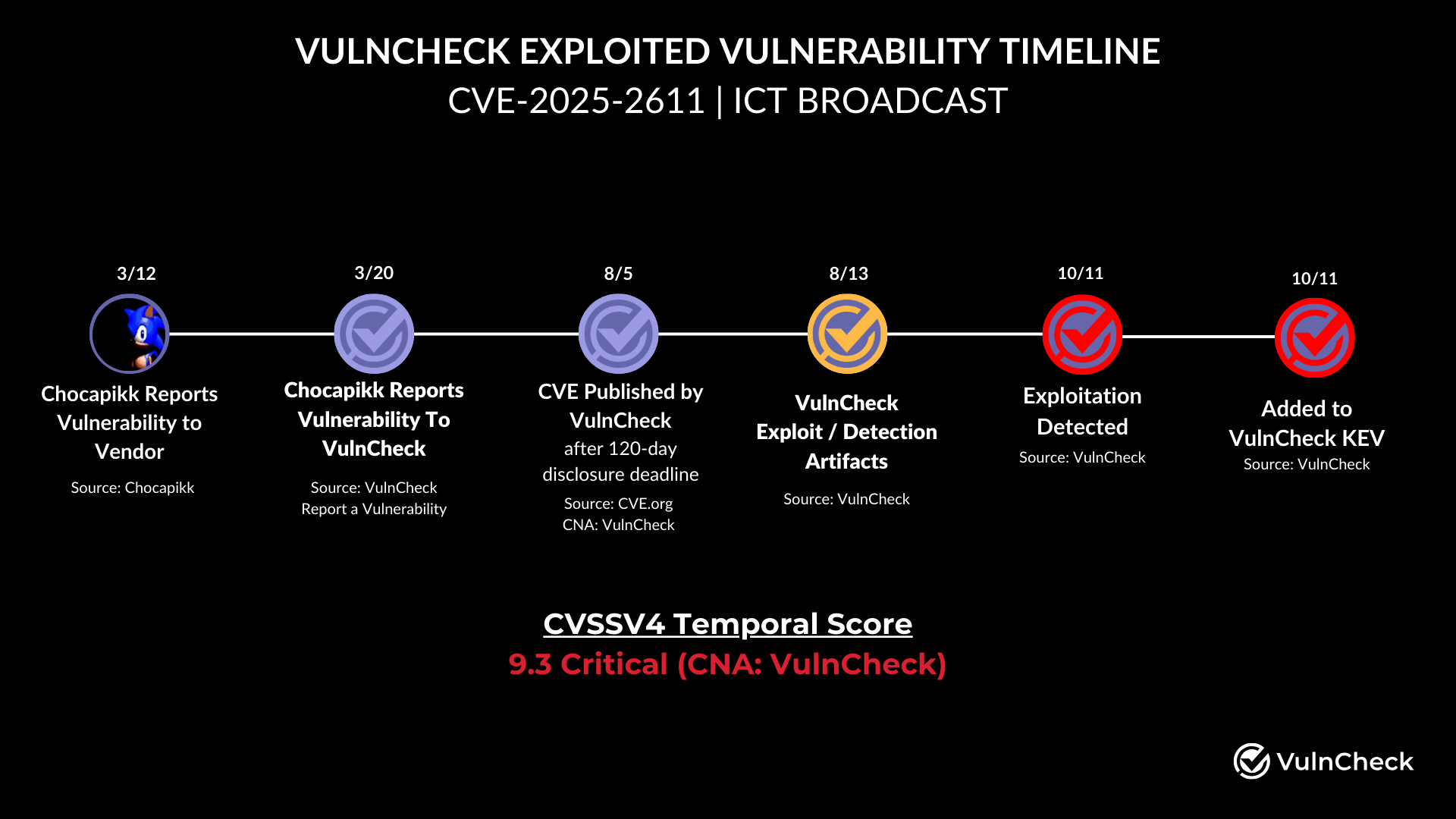 VULNCHECK EXPLOITED VULNERABILITY TIMELINE
CVE-2025-2611 | ICT BROADCAST

3/12
Chocapikk Reports Vulnerability to Vendor
Source: Chocapikk

3/20
Chocapikk Reports Vulnerability To VulnCheck
Source: VulnCheck
Report a Vulnerability

8/5
CVE Published by VulnCheck
after 120-day disclosure deadline
Source: CVE.org
CNA: VulnCheck

8/13
VulnCheck Exploit / Detection Artifacts
Source: VulnCheck

10/11
Exploitation Detected
Source: VulnCheck

10/11
Added to VulnCheck KEV
Source: VulnCheck

CVSSV4 Temporal Score
9.3 Critical (CNA: VulnCheck)

VulnCheck